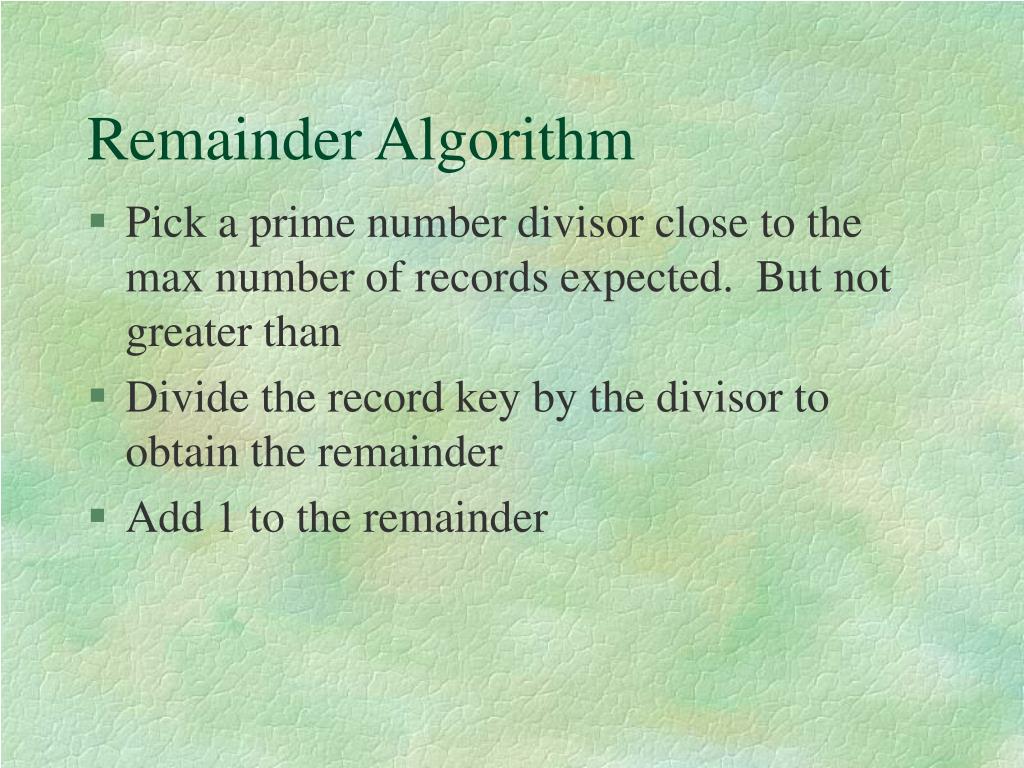 Remainder Algorithm

§ Pick a prime number divisor close to the max number of records expected.  But not greater than

§ Divide the record key by the divisor to obtain the remainder

§ Add 1 to the remainder